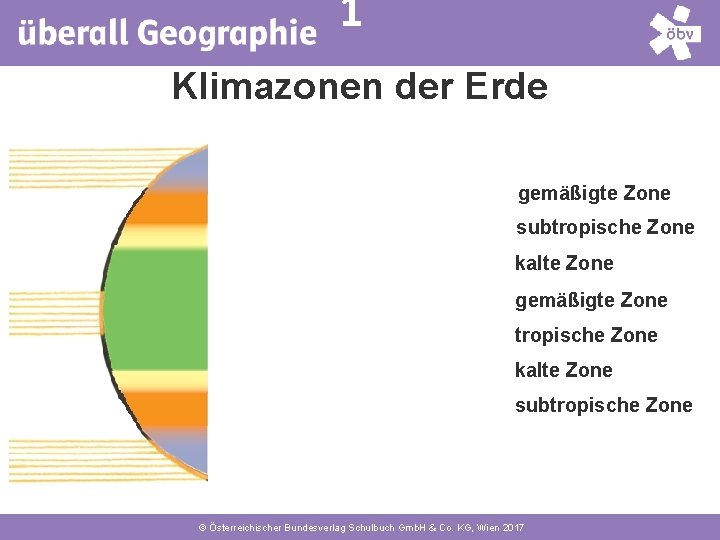 überall Geographie 1

öbv

Klimazonen der Erde

gemäßigte Zone

subtropische Zone

kalte Zone

gemäßigte Zone

tropische Zone

kalte Zone

subtropische Zone

© Österreichischer Bundesverlag Schulbuch GmbH & Co. KG, Wien 2017